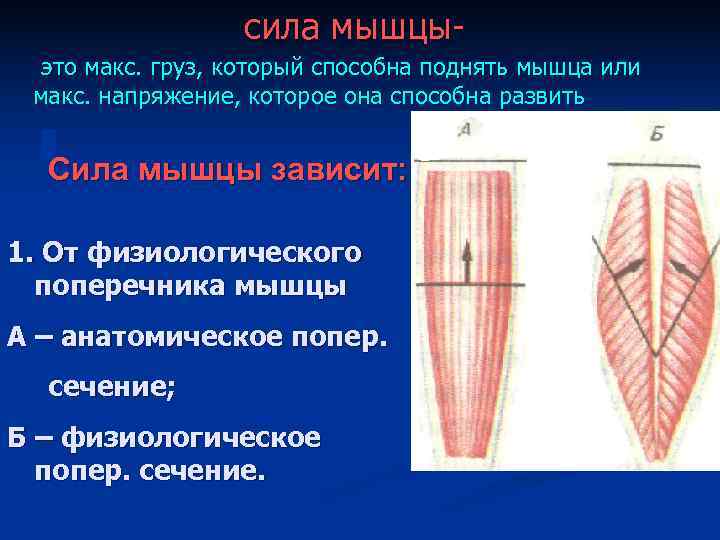 сила мышцы-

это макс. груз, который способна поднять мышца или макс. напряжение, которое она способна развить

Сила мышцы зависит:

1. От физиологического поперечника мышцы

А – анатомическое попер. сечение;

Б – физиологическое попер. сечение.

А

Б